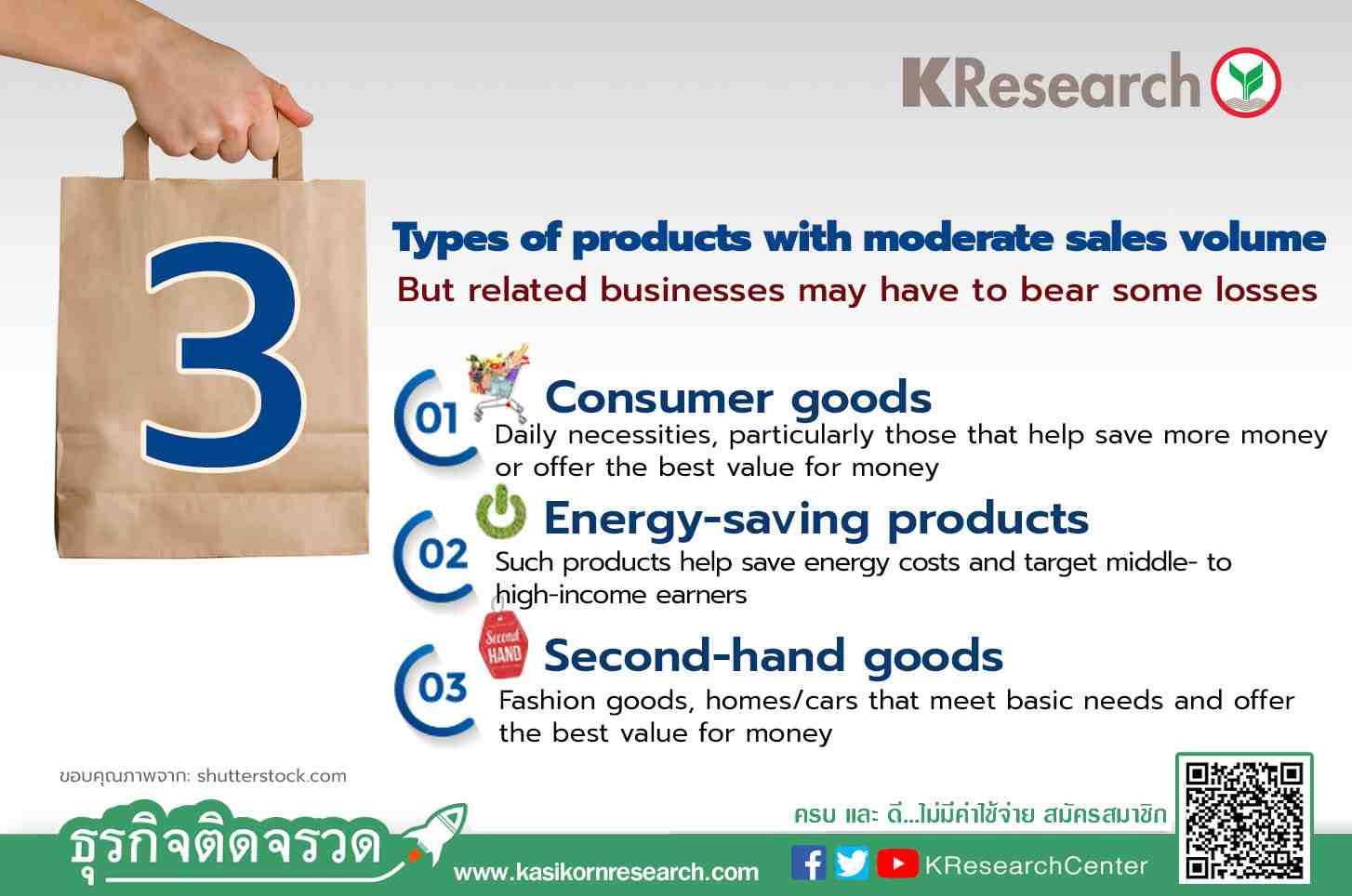 KResearch

3

Types of products with moderate sales volume

But related businesses may have to bear some losses

01 Consumer goods
Daily necessities, particularly those that help save more money or offer the best value for money

02 Energy-saving products
Such products help save energy costs and target middle- to high-income earners

Second HAND

03 Second-hand goods
Fashion goods, homes/cars that meet basic needs and offer the best value for money

ขอบคุณภาพจาก: shutterstock.com

ธุรกิจติดจรวด

ครบ และ ดี...ไม่มีค่าใช้จ่าย สมัครสมาชิก

www.kasikornresearch.com

KResearchCenter